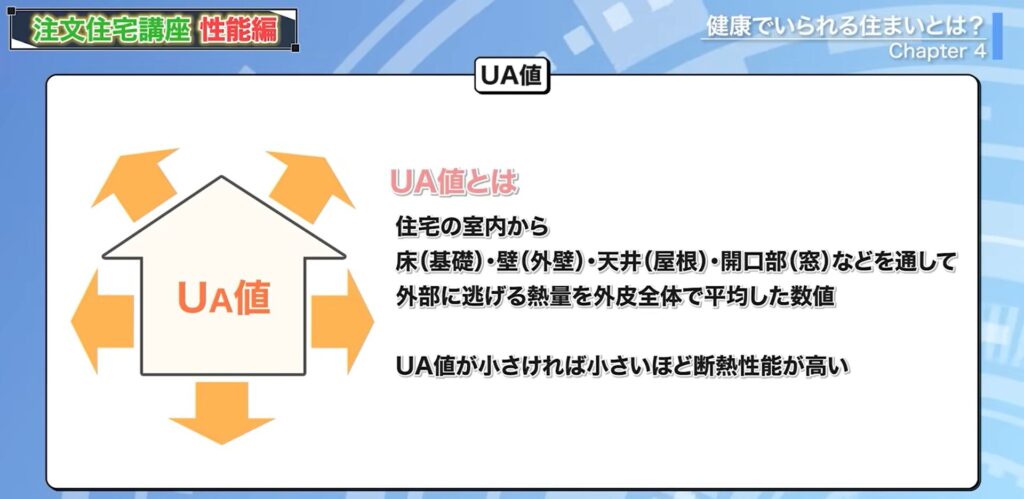 注文住宅講座 性能編

健康でいられる住まいとは？
Chapter 4

UA値

UA値

UA値とは

住宅の室内から
床(基礎)・壁(外壁)・天井(屋根)・開口部(窓)などを通して
外部に逃げる熱量を外皮全体で平均した数値

UA値が小さければ小さいほど断熱性能が高い